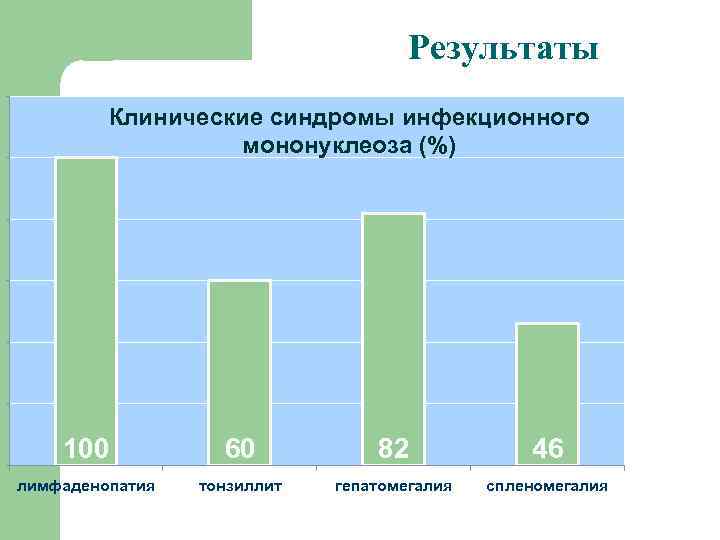 Результаты

Клинические синдромы инфекционного мононуклеоза (%)

100
60
82
46

лимфаденопатия
тонзиллит
гепатомегалия
спленомегалия